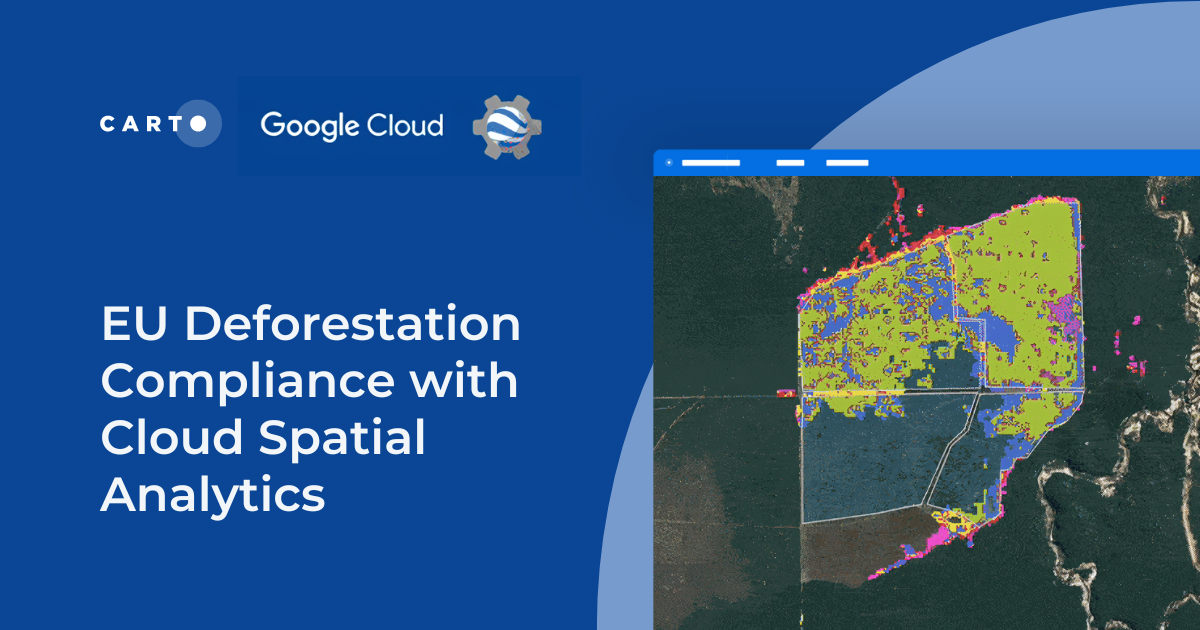 CARTO

Google Cloud

EU Deforestation Compliance with Cloud Spatial Analytics